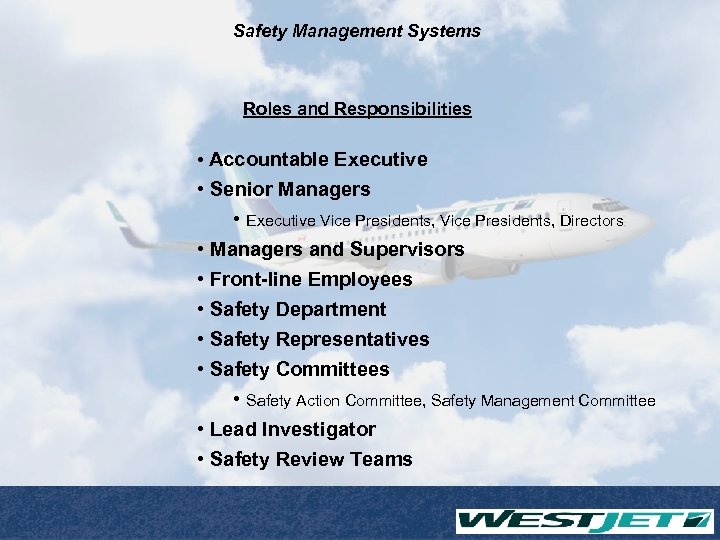 Safety Management Systems

Roles and Responsibilities

• Accountable Executive
• Senior Managers
• Executive Vice Presidents, Vice Presidents, Directors
• Managers and Supervisors
• Front-line Employees
• Safety Department
• Safety Representatives
• Safety Committees
• Safety Action Committee, Safety Management Committee
• Lead Investigator
• Safety Review Teams

WESTJET